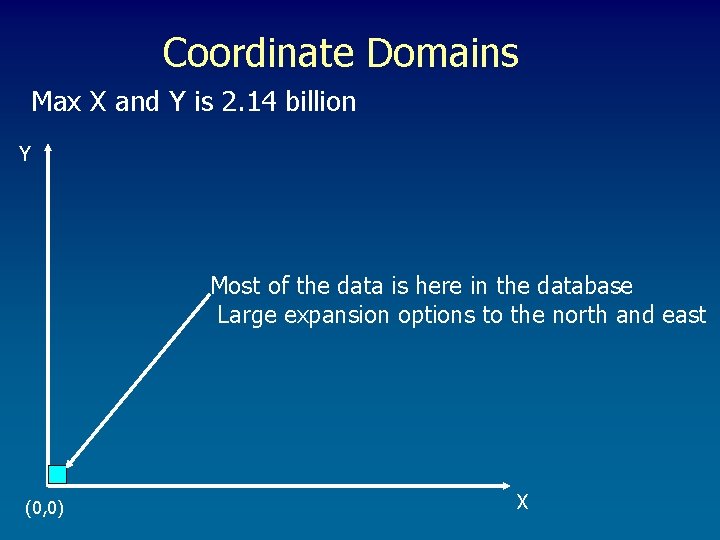 Coordinate Domains

Max X and Y is 2.14 billion

Y

Most of the data is here in the database
Large expansion options to the north and east

(0,0)

X